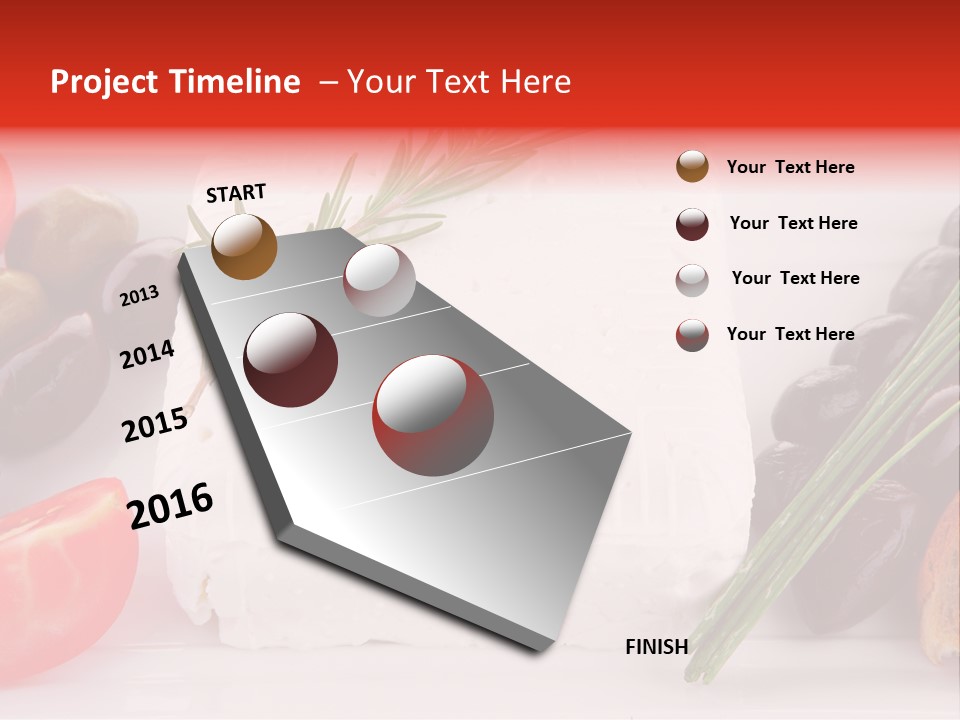 Project Timeline – Your Text Here

START

2013

2014

2015

2016

FINISH

Your Text Here

Your Text Here

Your Text Here

Your Text Here